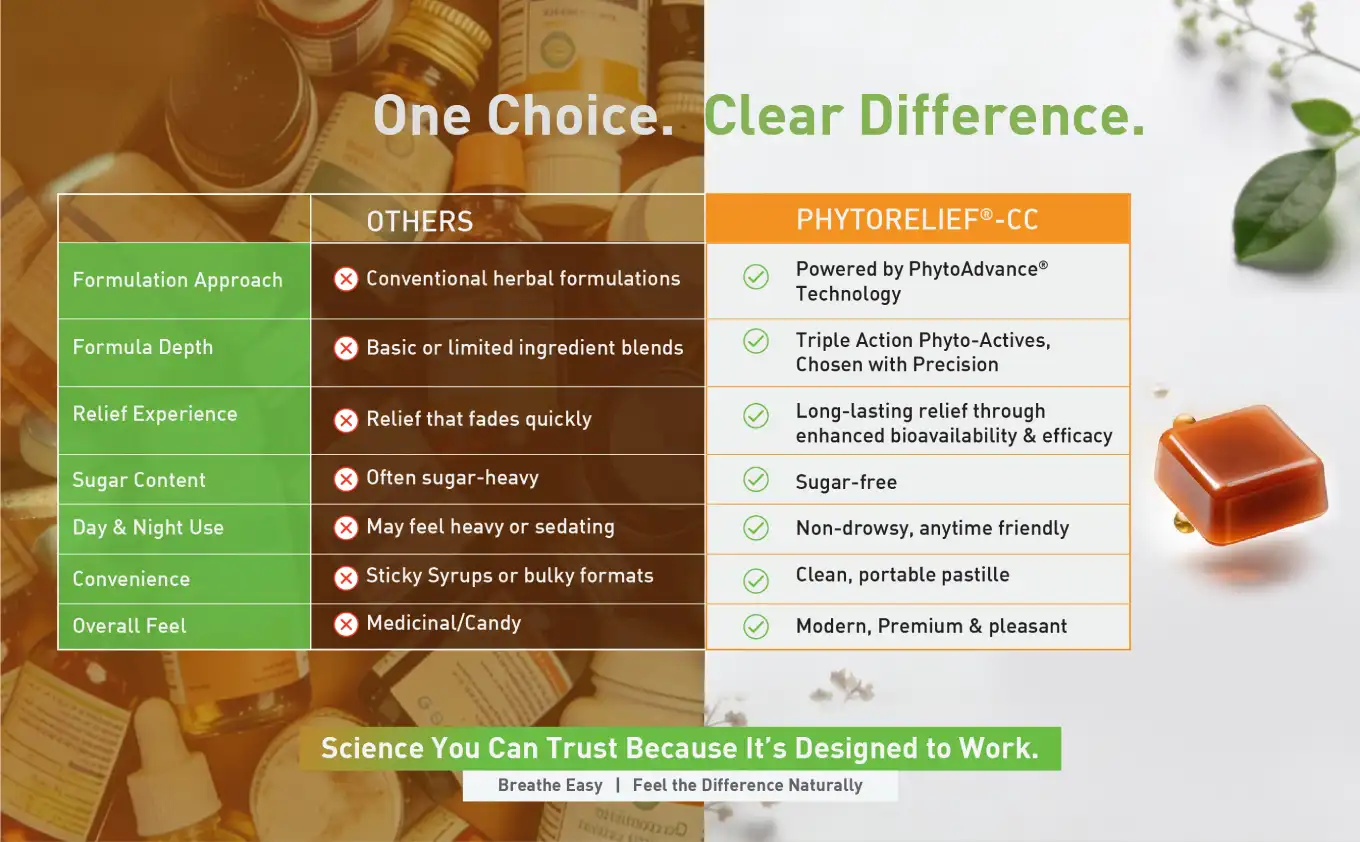 One Choice. Clear Difference.

| | OTHERS | PHYTORELIEF®-CC |
|---|---|---|
| Formulation Approach | Conventional herbal formulations | Powered by PhytoAdvance® Technology |
| Formula Depth | Basic or limited ingredient blends | Triple Action Phyto-Actives, Chosen with Precision |
| Relief Experience | Relief that fades quickly | Long-lasting relief through enhanced bioavailability & efficacy |
| Sugar Content | Often sugar-heavy | Sugar-free |
| Day & Night Use | May feel heavy or sedating | Non-drowsy, anytime friendly |
| Convenience | Sticky Syrups or bulky formats | Clean, portable pastille |
| Overall Feel | Medicinal/Candy | Modern, Premium & pleasant |

Science You Can Trust Because It's Designed to Work.

Breathe Easy | Feel the Difference Naturally